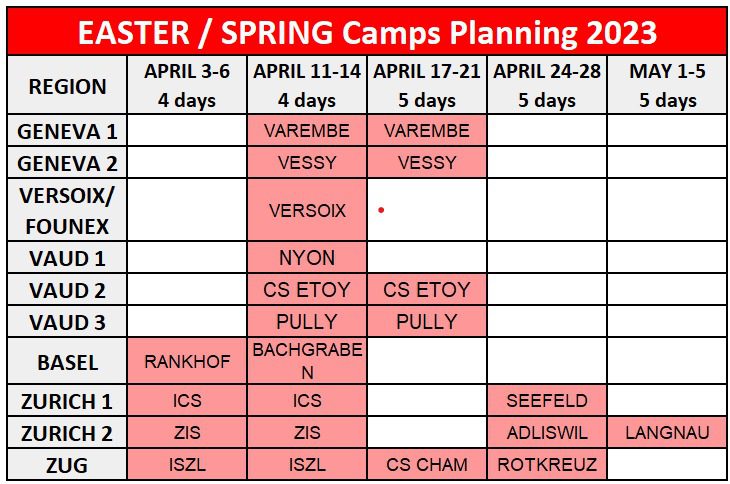 EASTER / SPRING Camps Planning 2023

| REGION | APRIL 3-6 4 days | APRIL 11-14 4 days | APRIL 17-21 5 days | APRIL 24-28 5 days | MAY 1-5 5 days |
|---|---|---|---|---|---|
| GENEVA 1 | | VAREMBE | VAREMBE | | |
| GENEVA 2 | | VESSY | VESSY | | |
| VERSOIX/ FOUNEX | | VERSOIX | | | |
| VAUD 1 | | NYON | | | |
| VAUD 2 | | CS ETOY | CS ETOY | | |
| VAUD 3 | | PULLY | PULLY | | |
| BASEL | RANKHOF | BACHGRABEN | | | |
| ZURICH 1 | ICS | ICS | | SEEFELD | |
| ZURICH 2 | ZIS | ZIS | | ADLISWIL | LANGNAU |
| ZUG | ISZL | ISZL | CS CHAM | ROTKREUZ | |